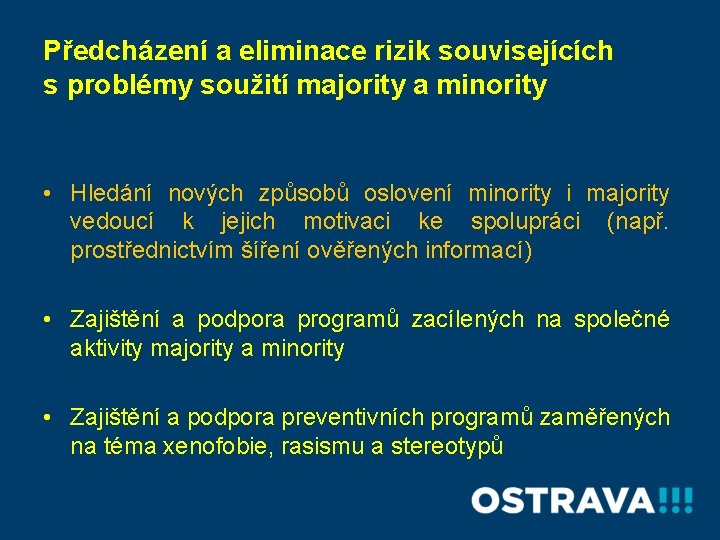 Předcházení a eliminace rizik souvisejících s problémy soužití majority a minority

• Hledání nových způsobů oslovení minority i majority vedoucí k jejich motivaci ke spolupráci (např. prostřednictvím šíření ověřených informací)

• Zajištění a podpora programů zacílených na společné aktivity majority a minority

• Zajištění a podpora preventivních programů zaměřených na téma xenofobie, rasismu a stereotypů

OSTRAVA!!!